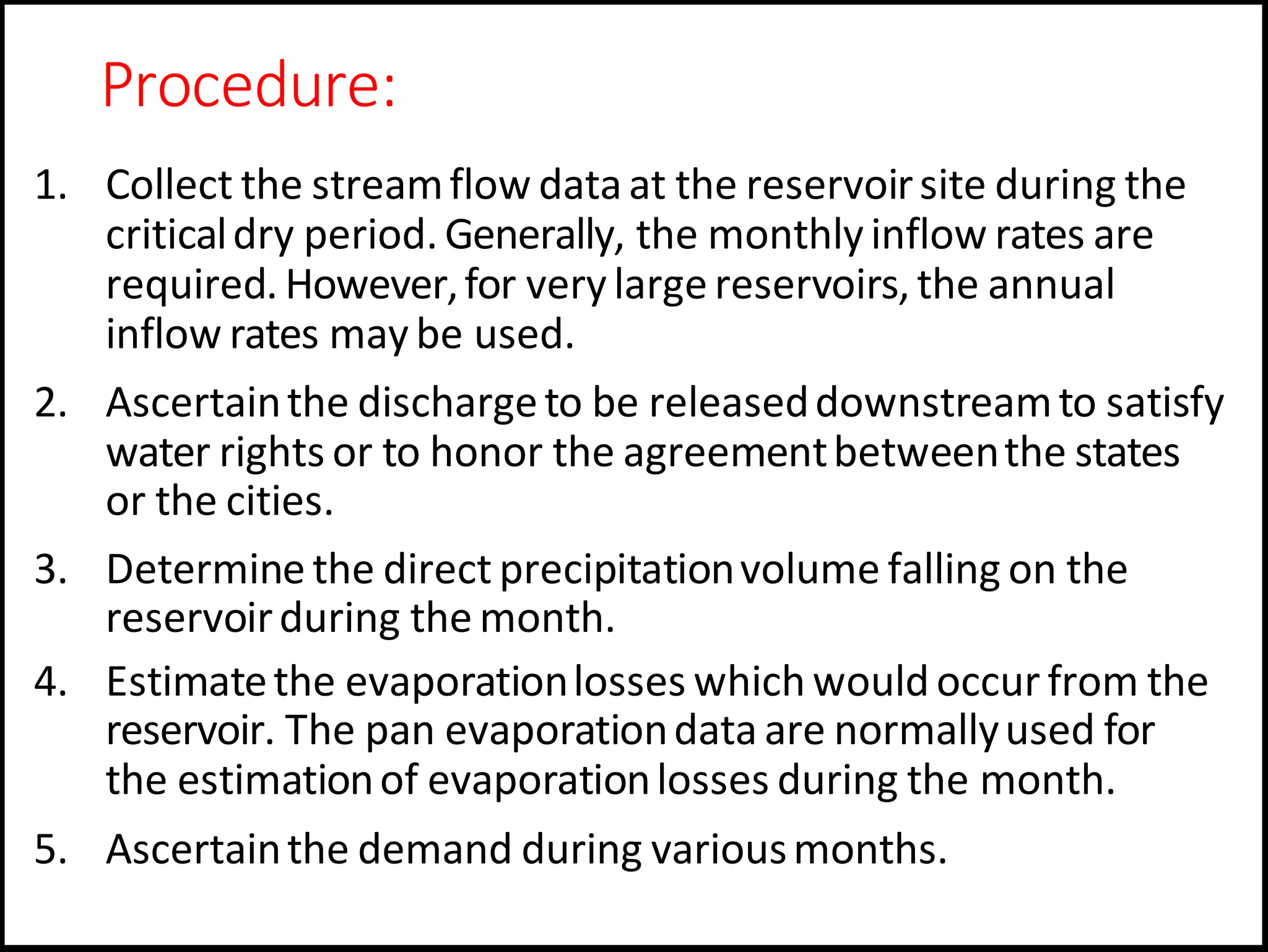 Procedure:

1. Collect the stream flow data at the reservoir site during the critical dry period. Generally, the monthly inflow rates are required. However, for very large reservoirs, the annual inflow rates may be used.

2. Ascertain the discharge to be released downstream to satisfy water rights or to honor the agreement between the states or the cities.

3. Determine the direct precipitation volume falling on the reservoir during the month.

4. Estimate the evaporation losses which would occur from the reservoir. The pan evaporation data are normally used for the estimation of evaporation losses during the month.

5. Ascertain the demand during various months.